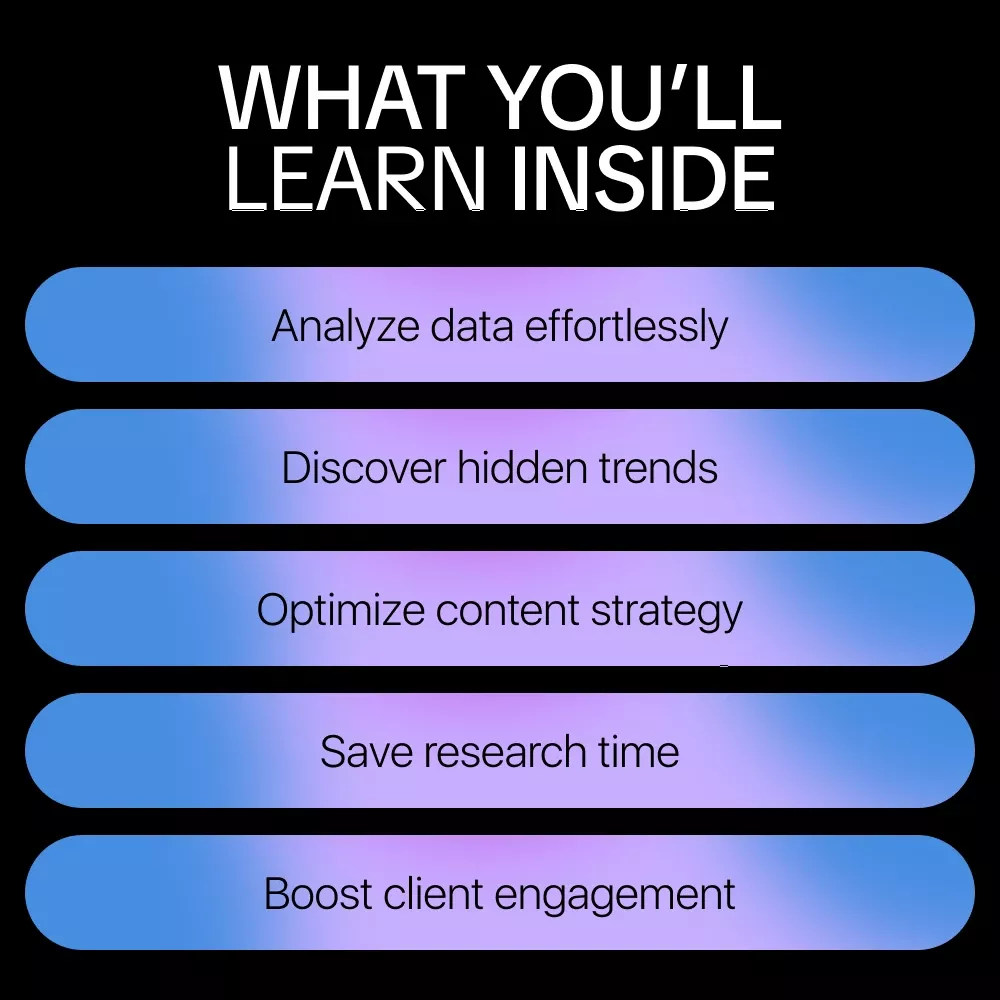 WHAT YOU'LL
LEARN INSIDE

Analyze data effortlessly

Discover hidden trends

Optimize content strategy

Save research time

Boost client engagement